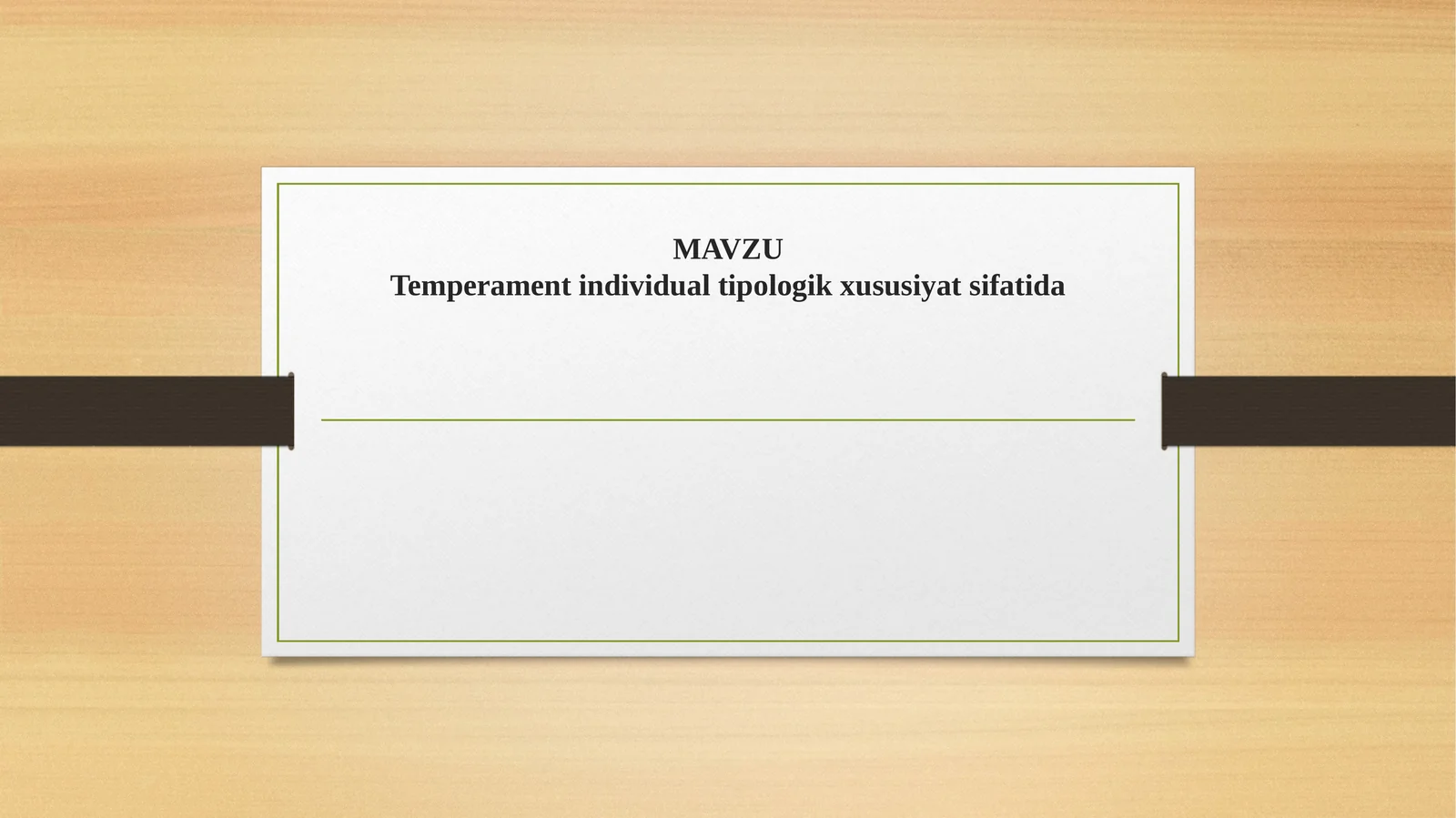 MAVZU
Temperament individual tipologik xususiyat sifatida